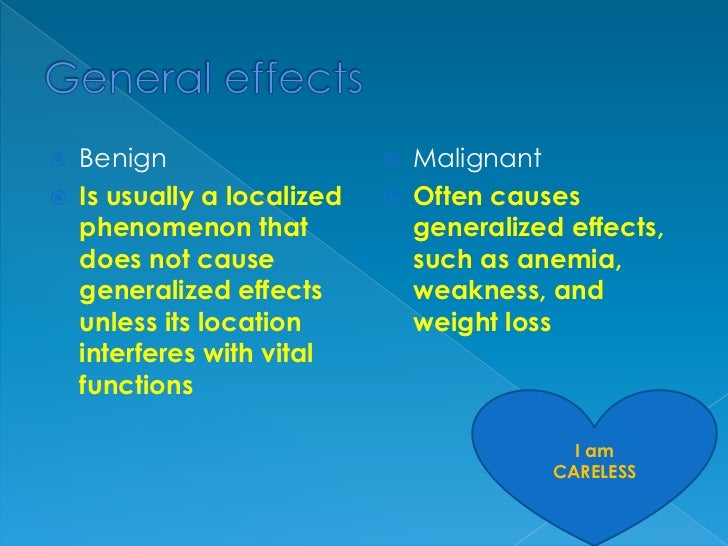 General effects

Benign

Is usually a localized phenomenon that does not cause generalized effects unless its location interferes with vital functions

Malignant

Often causes generalized effects, such as anemia, weakness, and weight loss

I am CARELESS